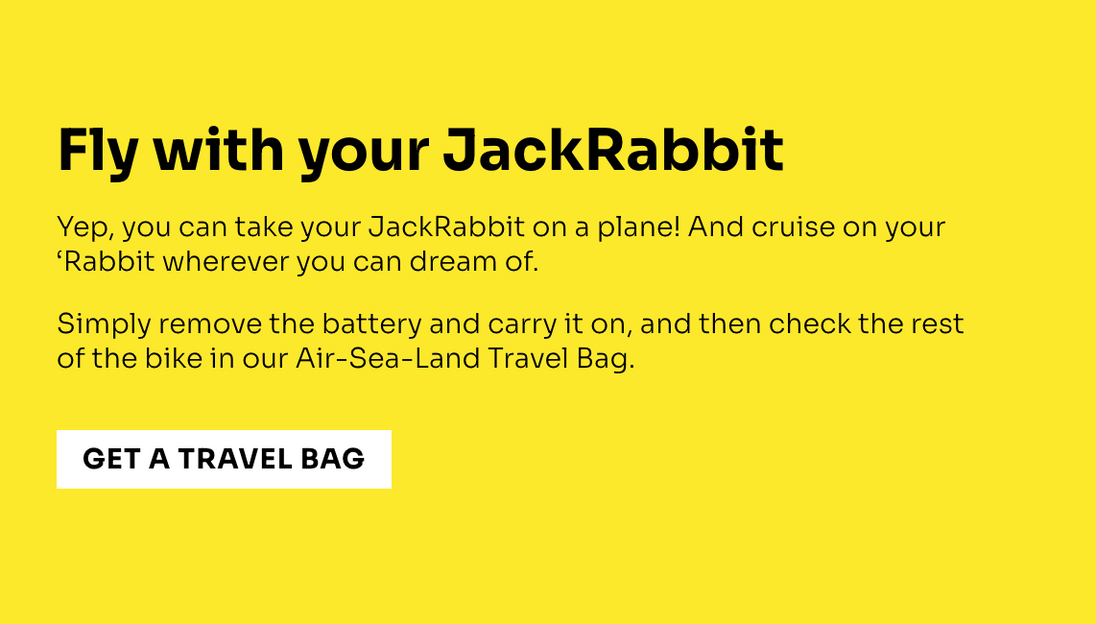 Fly with your JackRabbit

Yep, you can take your JackRabbit on a plane! And cruise on your ‘Rabbit wherever you can dream of.

Simply remove the battery and carry it on, and then check the rest of the bike in our Air-Sea-Land Travel Bag.

GET A TRAVEL BAG